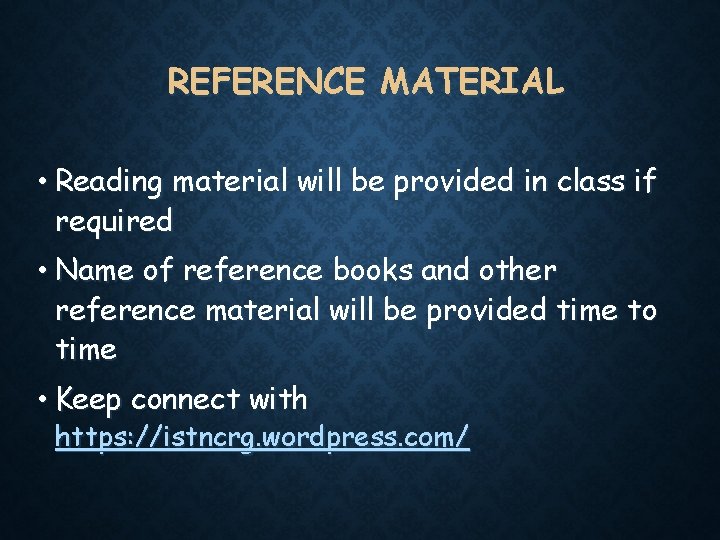 REFERENCE MATERIAL

• Reading material will be provided in class if required

• Name of reference books and other reference material will be provided time to time

• Keep connect with https://istncrg.wordpress.com/